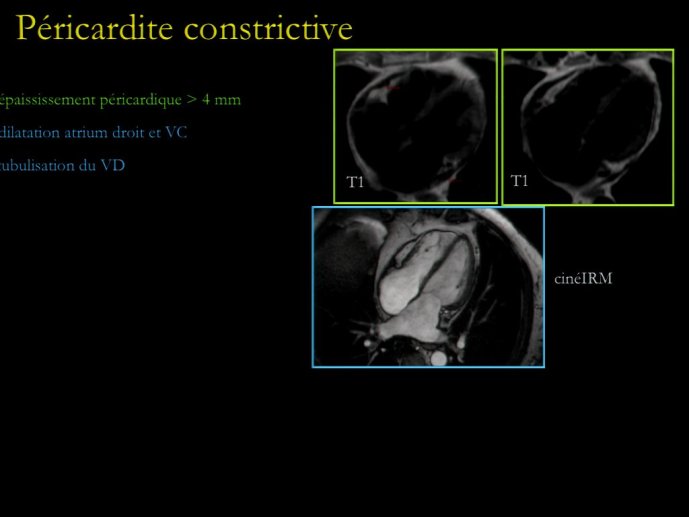 Péricardite constrictive

épaississement péricardique > 4 mm

dilatation atrium droit et VC

tubulisation du VD

T1

T1

cinéIRM